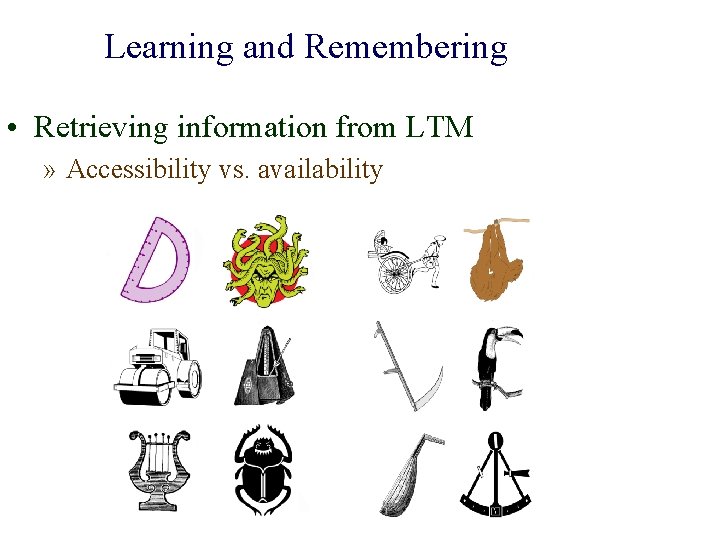 Learning and Remembering

• Retrieving information from LTM

» Accessibility vs. availability